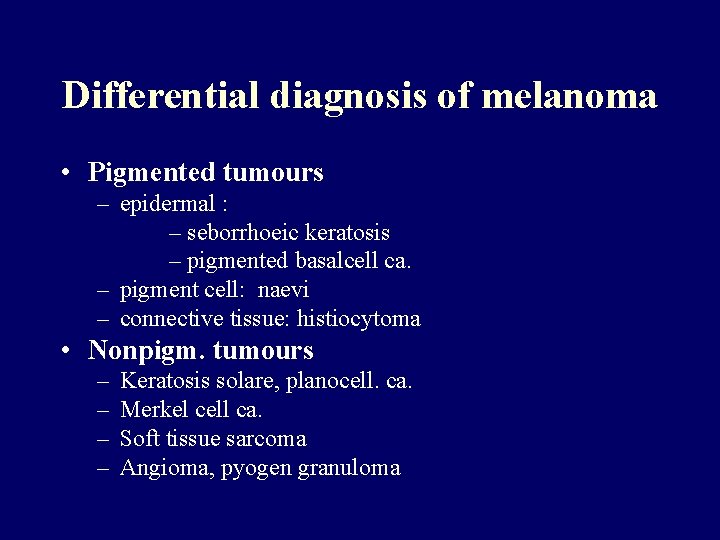 Differential diagnosis of melanoma

• Pigmented tumours
– epidermal :
– seborrhoeic keratosis
– pigmented basalcell ca.
– pigment cell: naevi
– connective tissue: histiocytoma
• Nonpigm. tumours
– Keratosis solare, planocell. ca.
– Merkel cell ca.
– Soft tissue sarcoma
– Angioma, pyogen granuloma